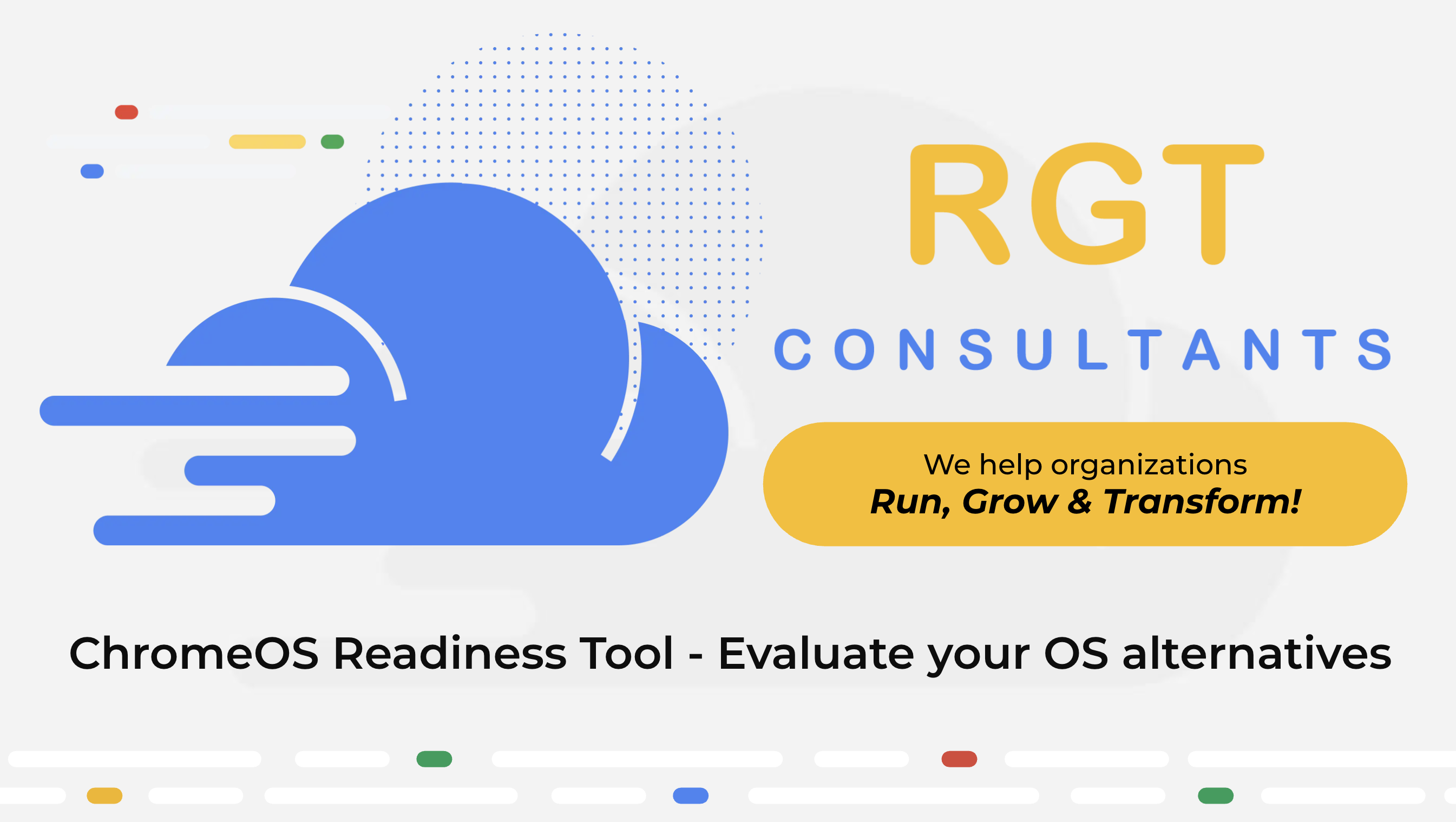 RGT
CONSULTANTS

We help organizations
Run, Grow & Transform!

ChromeOS Readiness Tool - Evaluate your OS alternatives